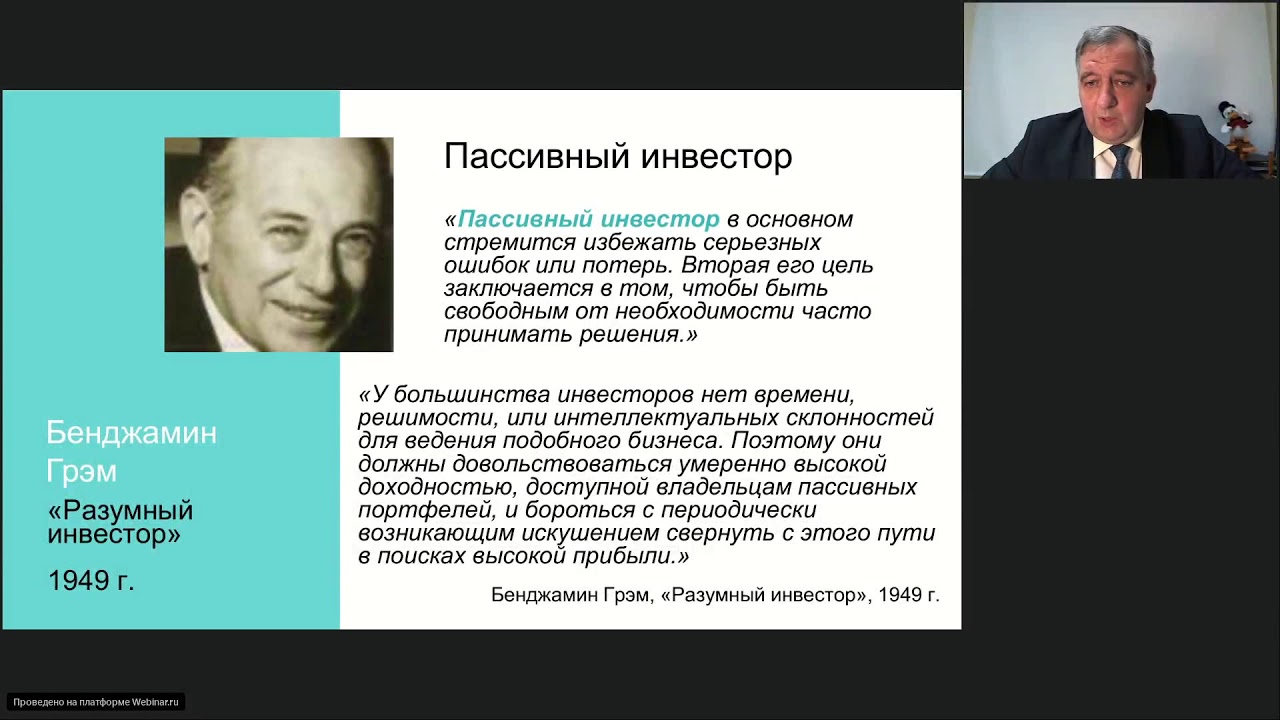 Пассивный инвестор

«Пассивный инвестор в основном стремится избежать серьезных ошибок или потерь. Вторая его цель заключается в том, чтобы быть свободным от необходимости часто принимать решения.»

«У большинства инвесторов нет времени, решимости, или интеллектуальных склонностей для ведения подобного бизнеса. Поэтому они должны довольствоваться умеренно высокой доходностью, доступной владельцам пассивных портфелей, и бороться с периодически возникающим искушением свернуть с этого пути в поисках высокой прибыли.»

Бенджамин Грэм, «Разумный инвестор», 1949 г.

Бенджамин Грэм

«Разумный инвестор»

1949 г.

Проведено на платформе Webinar.ru